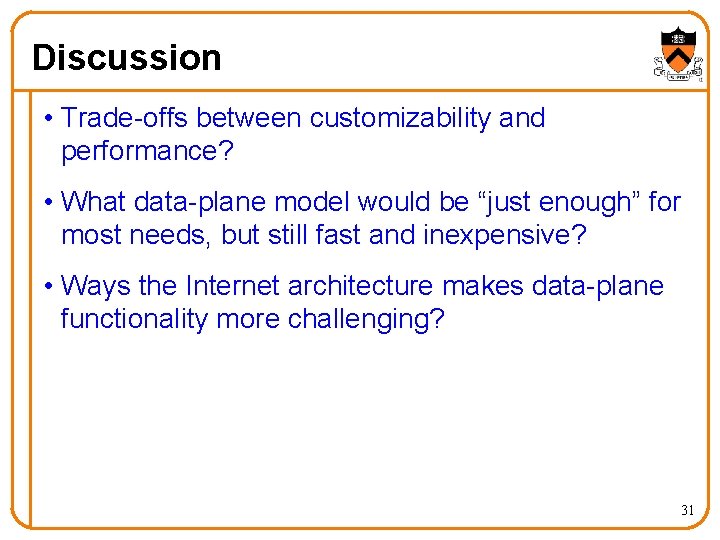 Discussion

• Trade-offs between customizability and performance?

• What data-plane model would be “just enough” for most needs, but still fast and inexpensive?

• Ways the Internet architecture makes data-plane functionality more challenging?

31